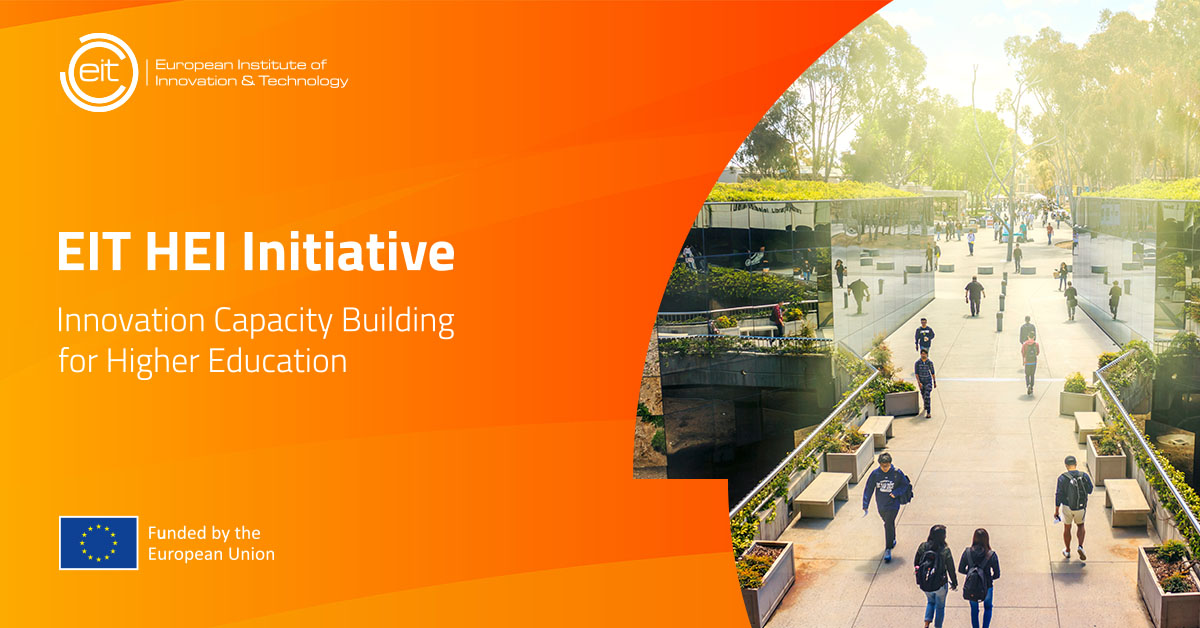 eit

European Institute of Innovation & Technology

EIT HEI Initiative

Innovation Capacity Building for Higher Education

Funded by the European Union